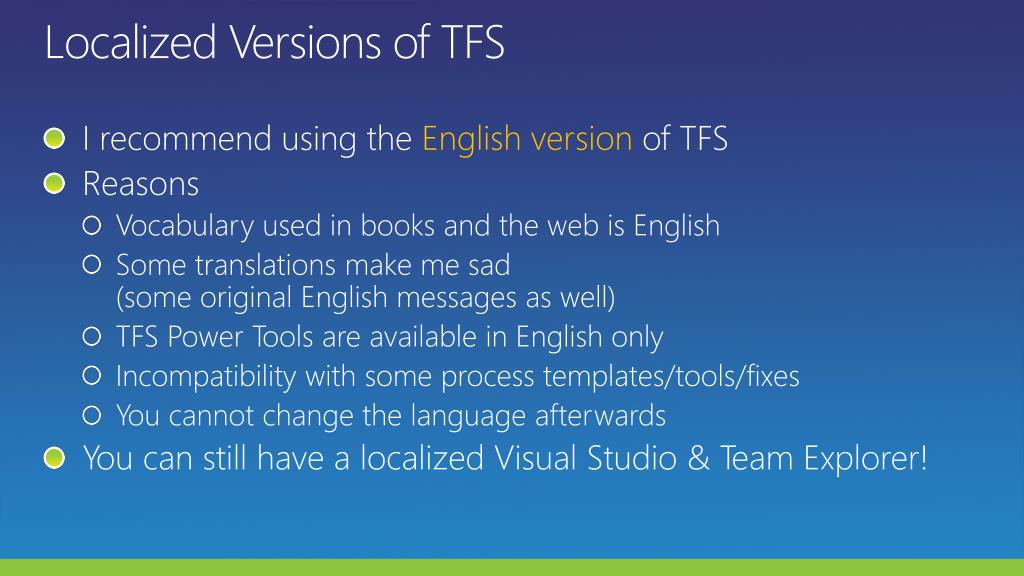 Localized Versions of TFS

I recommend using the English version of TFS

Reasons

Vocabulary used in books and the web is English

Some translations make me sad
(some original English messages as well)

TFS Power Tools are available in English only

Incompatibility with some process templates/tools/fixes

You cannot change the language afterwards

You can still have a localized Visual Studio & Team Explorer!